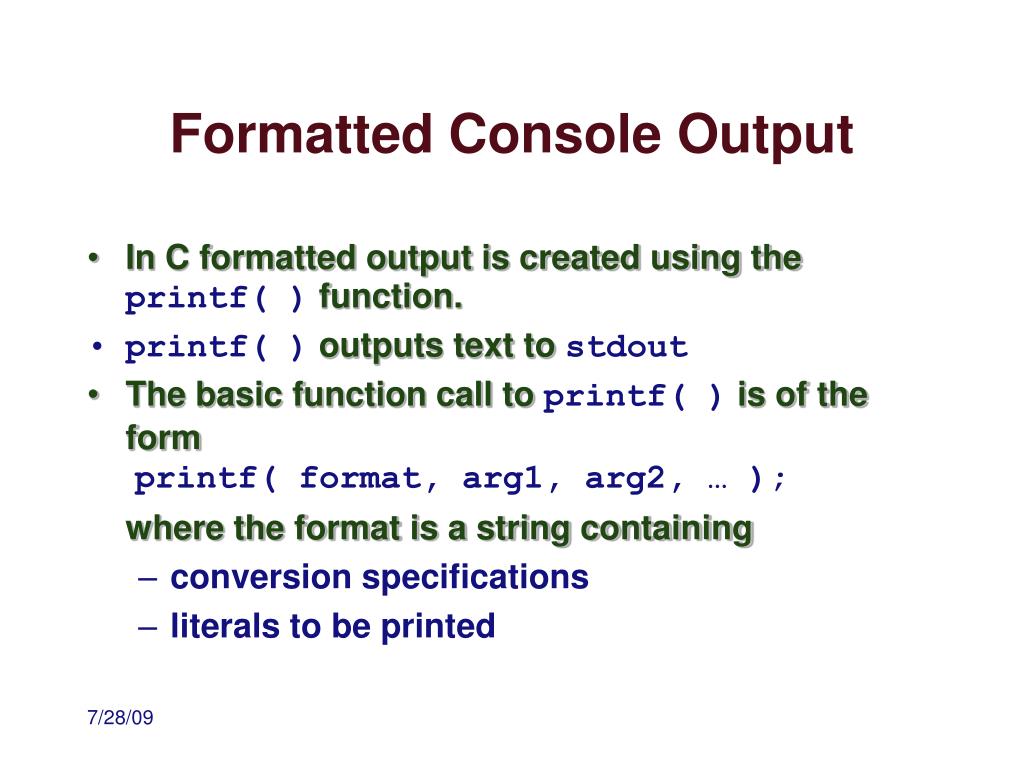 Formatted Console Output

• In C formatted output is created using the printf( ) function.
• printf( ) outputs text to stdout
• The basic function call to printf( ) is of the form
printf( format, arg1, arg2, … );
where the format is a string containing
– conversion specifications
– literals to be printed

7/28/09